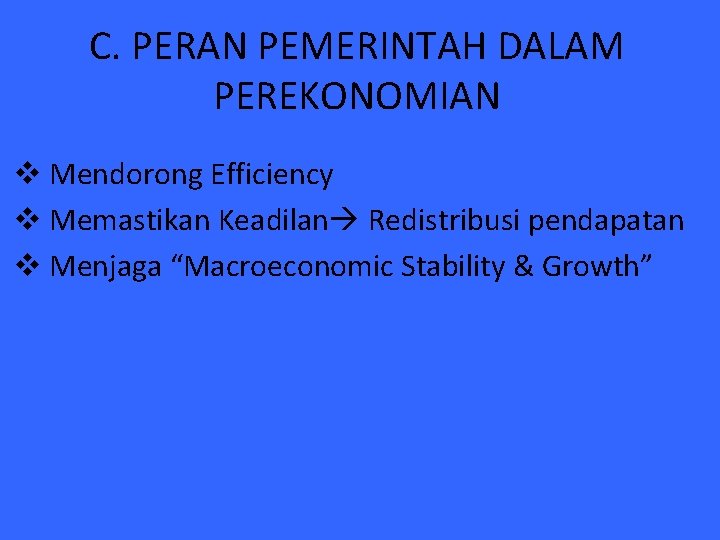 C. PERAN PEMERINTAH DALAM PEREKONOMIAN

❖ Mendorong Efficiency
❖ Memastikan Keadilan→ Redistribusi pendapatan
❖ Menjaga “Macroeconomic Stability & Growth”